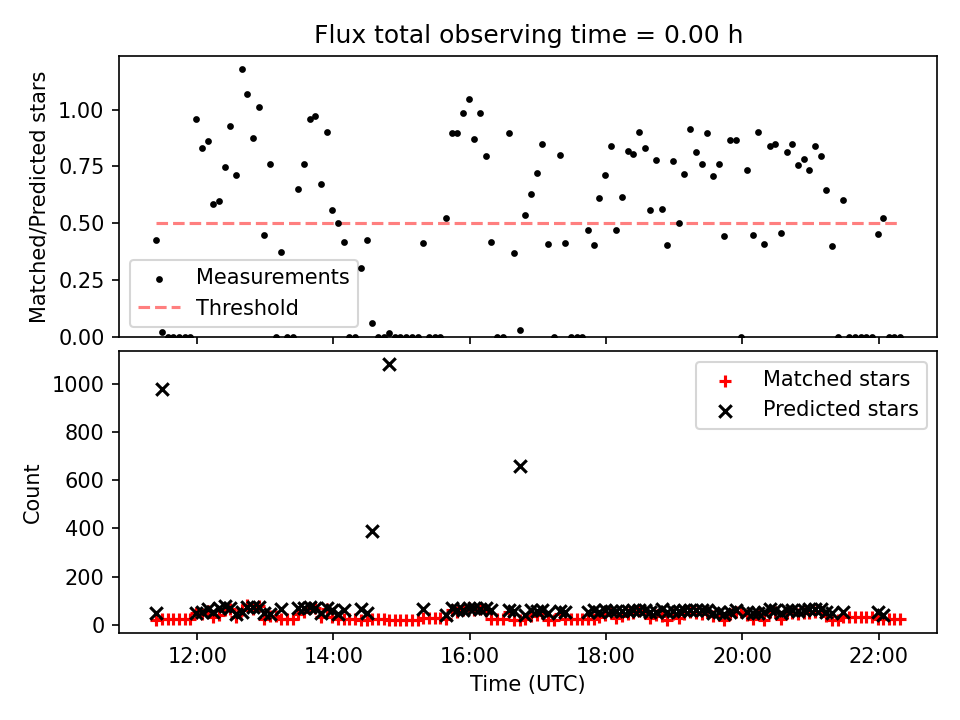 Flux total observing time = 0.00 h

Matched/Predicted stars

1.00
0.75
0.50
0.25
0.00

Measurements
Threshold

Count

1000
800
600
400
200
0

Matched stars
Predicted stars

12:00
14:00
16:00
18:00
20:00
22:00

Time (UTC)